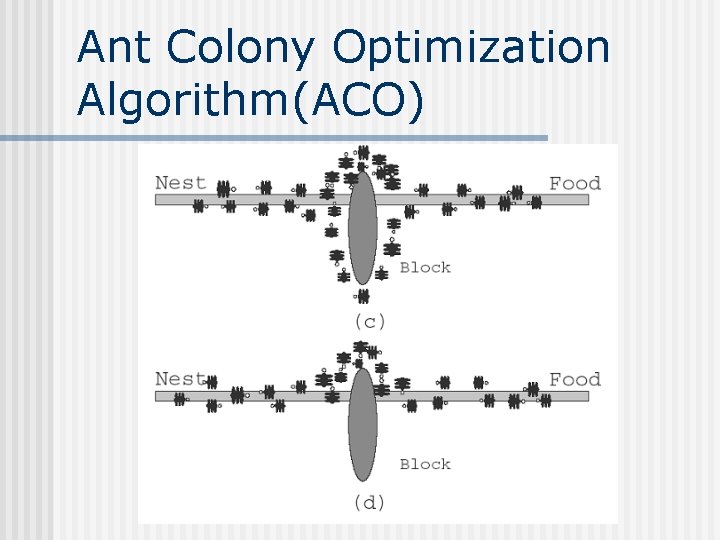 Ant Colony Optimization Algorithm(ACO)

Nest

Food

Block

(c)

Nest

Food

Block

(d)